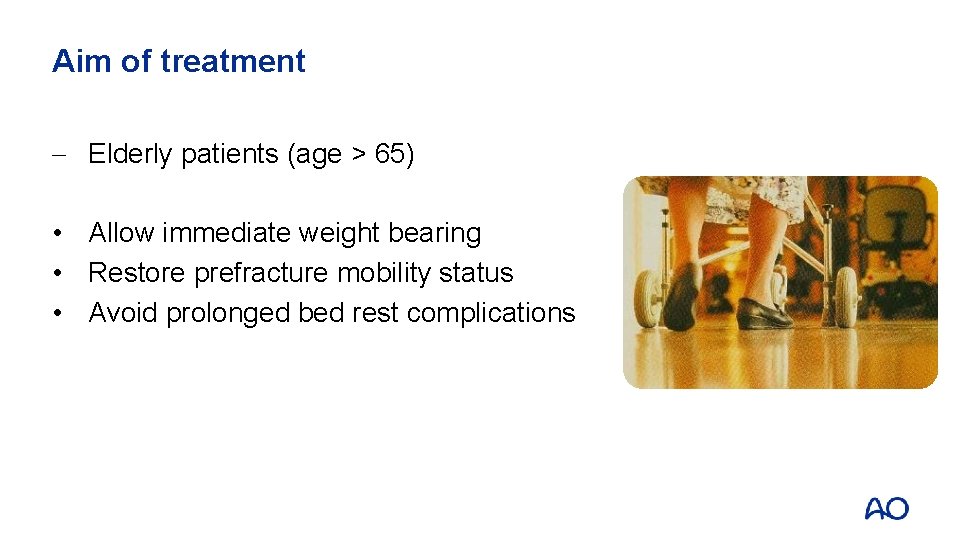 Aim of treatment

– Elderly patients (age > 65)

• Allow immediate weight bearing
• Restore prefracture mobility status
• Avoid prolonged bed rest complications

AO